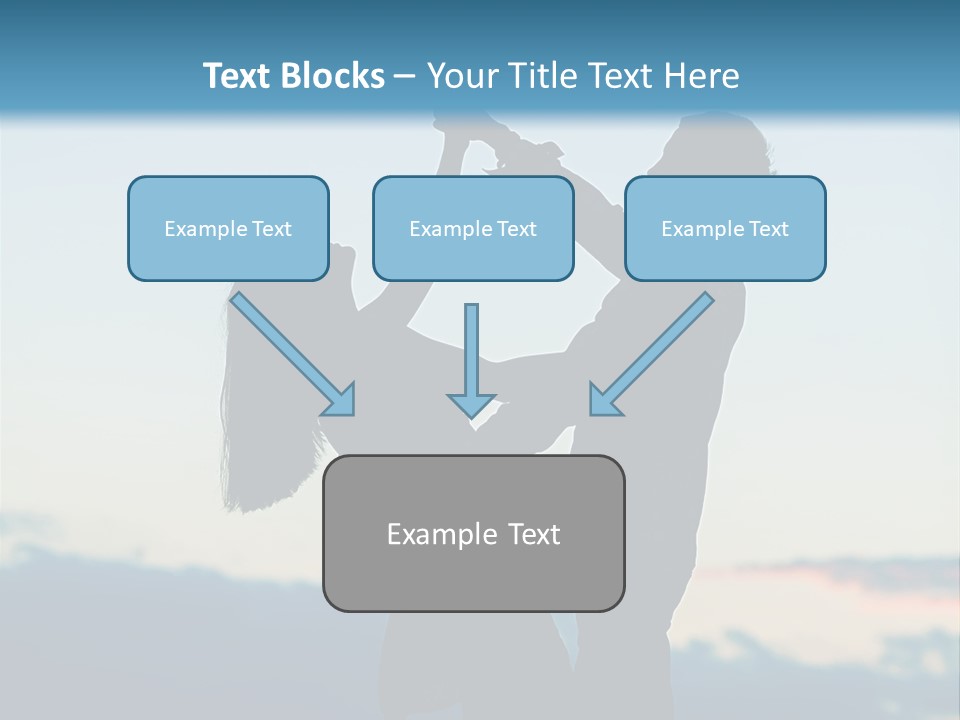 Text Blocks – Your Title Text Here

Example Text

Example Text

Example Text

Example Text